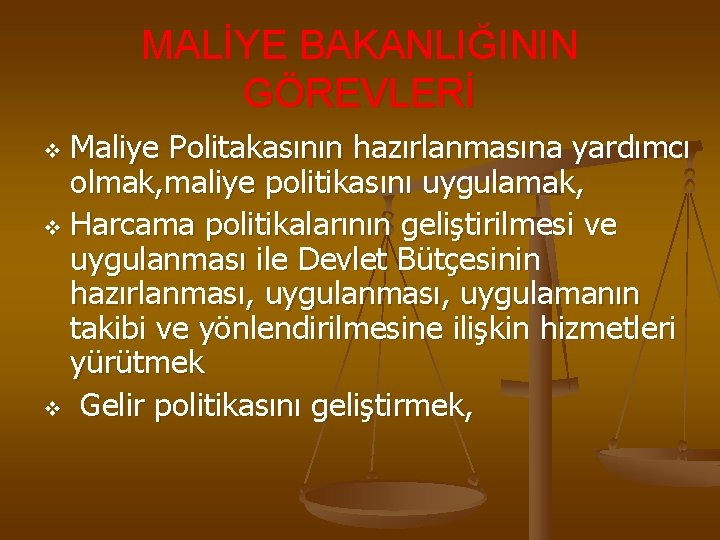 MALİYE BAKANLIĞININ GÖREVLERİ

❖ Maliye Politakasının hazırlanmasına yardımcı olmak,maliye politikasını uygulamak,
❖ Harcama politikalarının geliştirilmesi ve uygulanması ile Devlet Bütçesinin hazırlanması, uygulanması, uygulamanın takibi ve yönlendirilmesine ilişkin hizmetleri yürütmek
❖ Gelir politikasını geliştirmek,